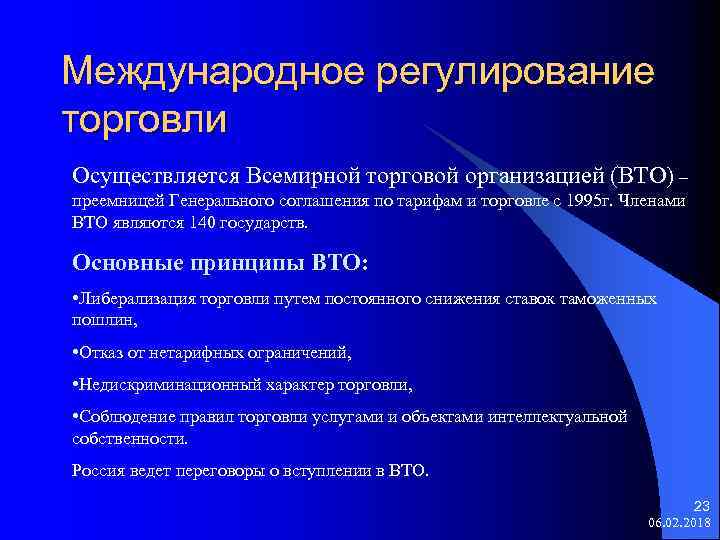 Международное регулирование торговли

Осуществляется Всемирной торговой организацией (ВТО) – преемницей Генерального соглашения по тарифам и торговле с 1995г. Членами ВТО являются 140 государств.

Основные принципы ВТО:

•Либерализация торговли путем постоянного снижения ставок таможенных пошлин,

•Отказ от нетарифных ограничений,

•Недискриминационный характер торговли,

•Соблюдение правил торговли услугами и объектами интеллектуальной собственности.

Россия ведет переговоры о вступлении в ВТО.

23
06.02.2018